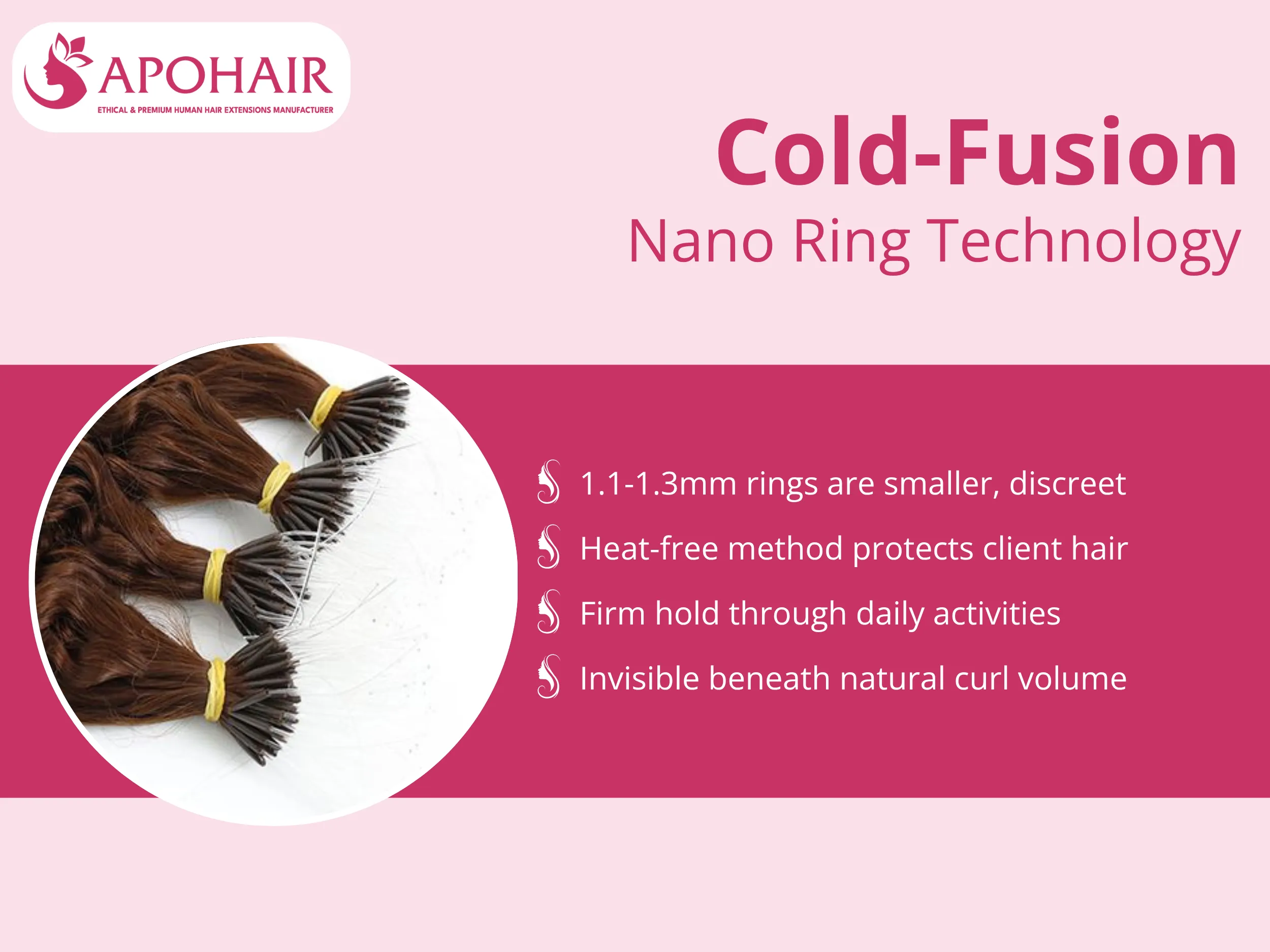 APOHAIR
ETHICAL & PREMIUM HUMAN HAIR EXTENSIONS MANUFACTURER

Cold-Fusion
Nano Ring Technology

1.1-1.3mm rings are smaller, discreet
Heat-free method protects client hair
Firm hold through daily activities
Invisible beneath natural curl volume